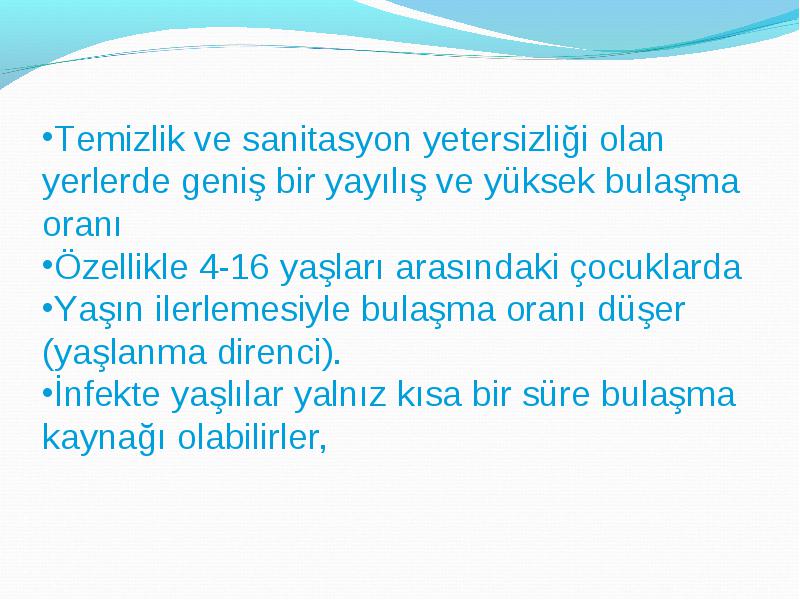 •Temizlik ve sanitasyon yetersizliği olan yerlerde geniş bir yayılış ve yüksek bulaşma oranı
•Özellikle 4-16 yaşları arasındaki çocuklarda
•Yaşın ilerlemesiyle bulaşma oranı düşer (yaşlanma direnci).
•İnfekte yaşlılar yalnız kısa bir süre bulaşma kaynağı olabilirler,